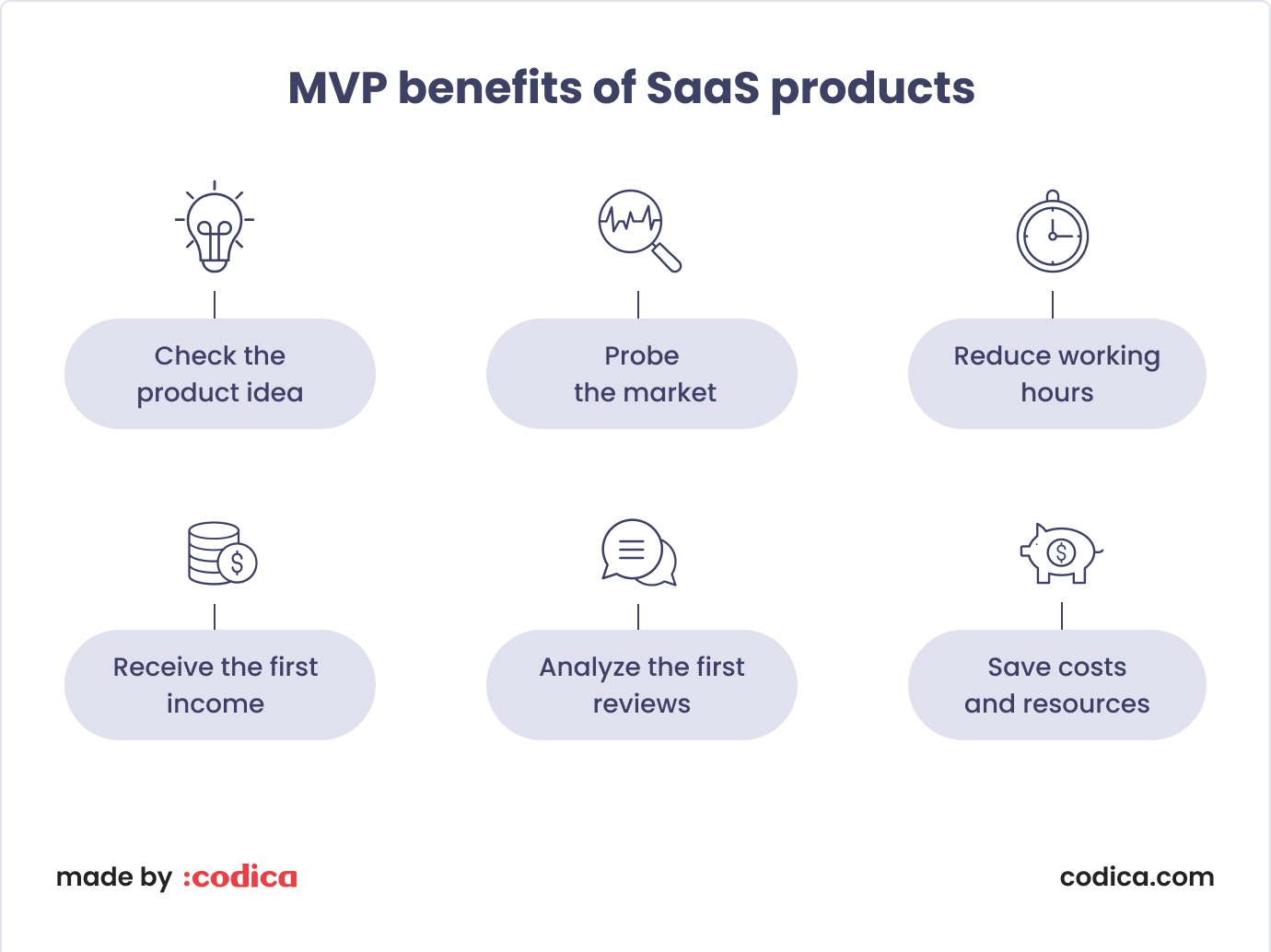 MVP benefits of SaaS products

Check the product idea

Probe the market

Reduce working hours

Receive the first income

Analyze the first reviews

Save costs and resources

made by :codica

codica.com